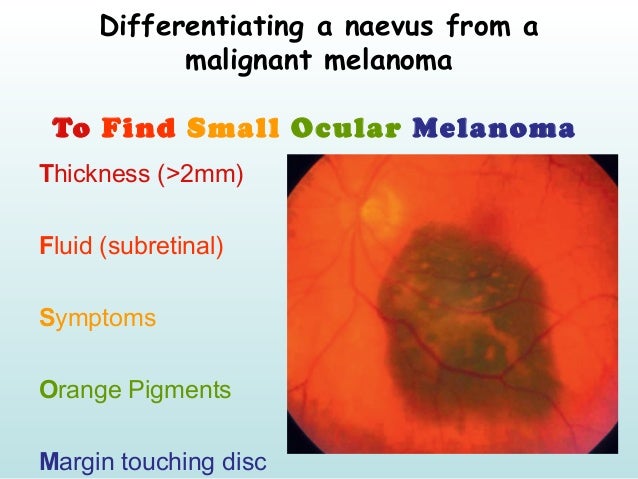 Differentiating a naevus from a malignant melanoma

To Find Small Ocular Melanoma

Thickness (>2mm)

Fluid (subretinal)

Symptoms

Orange Pigments

Margin touching disc